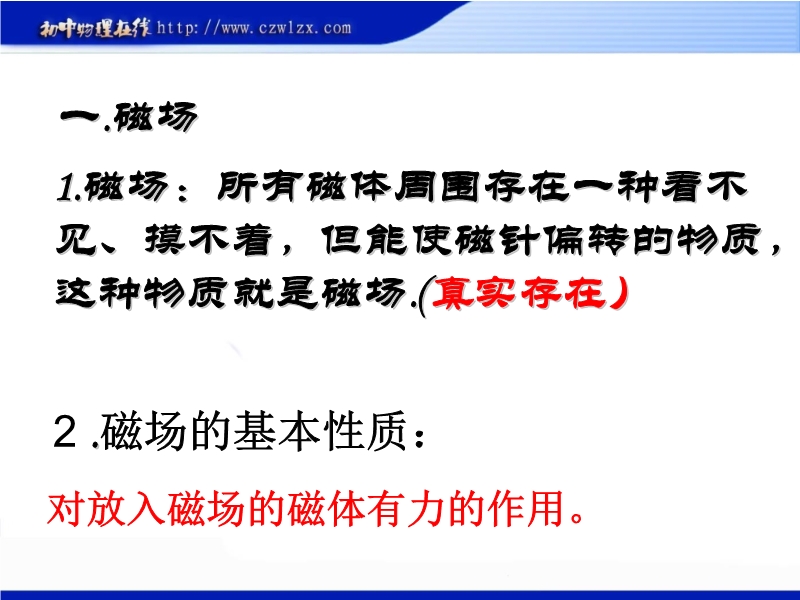 初中物理在线 http://www.czwlzx.com

一.磁场

1.磁场：所有磁体周围存在一种看不见、摸不着，但能使磁针偏转的物质，这种物质就是磁场.(真实存在）

2 .磁场的基本性质：

对放入磁场的磁体有力的作用。